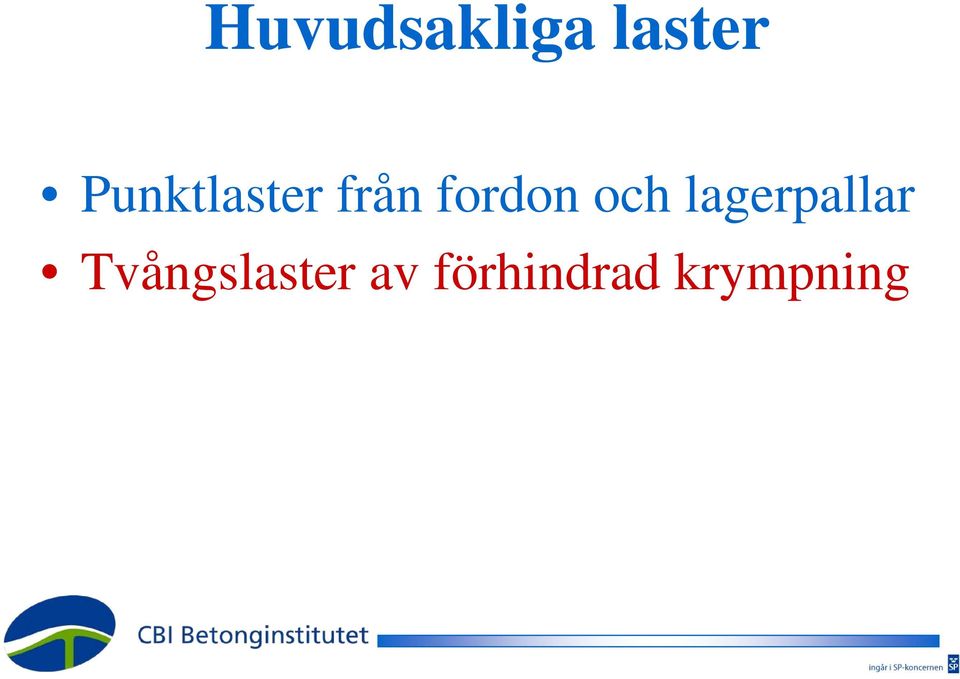 Huvudsakliga laster

• Punktlaster från fordon och lagerpallar
• Tvångslaster av förhindrad krympning

CBI Betonginstitutet

ingår i SP-koncernen

SP